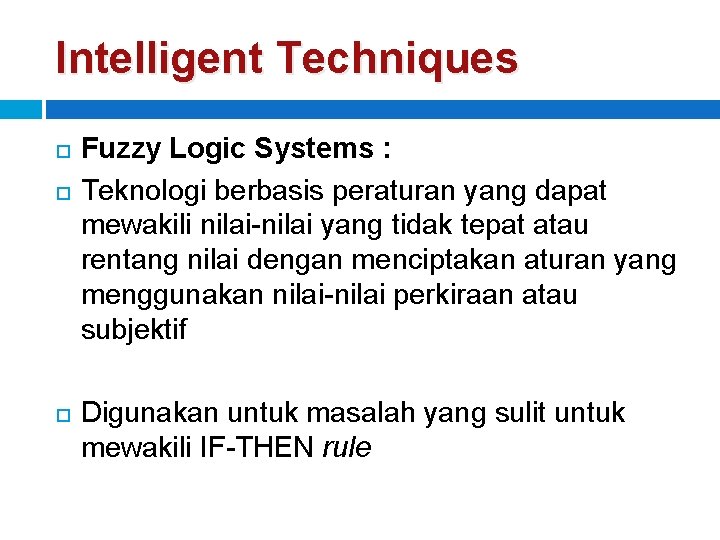 Intelligent Techniques

Fuzzy Logic Systems :

Teknologi berbasis peraturan yang dapat mewakili nilai-nilai yang tidak tepat atau rentang nilai dengan menciptakan aturan yang menggunakan nilai-nilai perkiraan atau subjektif

Digunakan untuk masalah yang sulit untuk mewakili IF-THEN rule